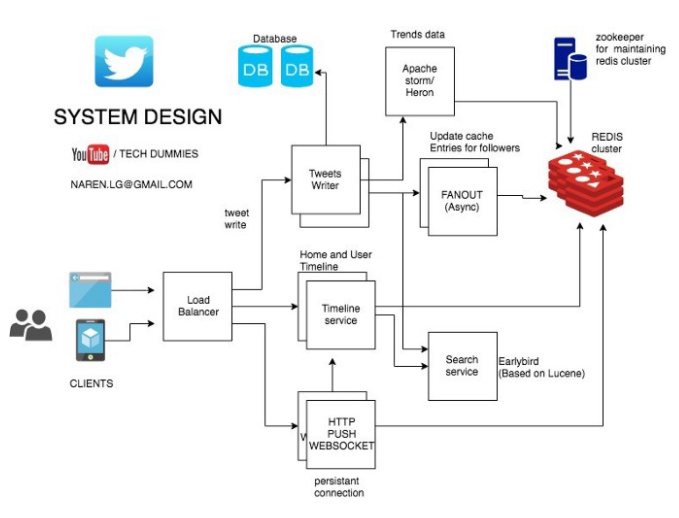 SYSTEM DESIGN

YouTube / TECH DUMMIES

NAREN.LG@GMAIL.COM

Database

DB DB

Trends data

Apache storm/ Heron

zookeeper for maintaining redis cluster

REDIS cluster

Update cache Entries for followers

Tweets Writer

FANOUT (Async)

tweet write

Home and User Timeline

Timeline service

Load Balancer

CLIENTS

Search service

Earlybird (Based on Lucene)

HTTP PUSH WEBSOCKET

persistant connection